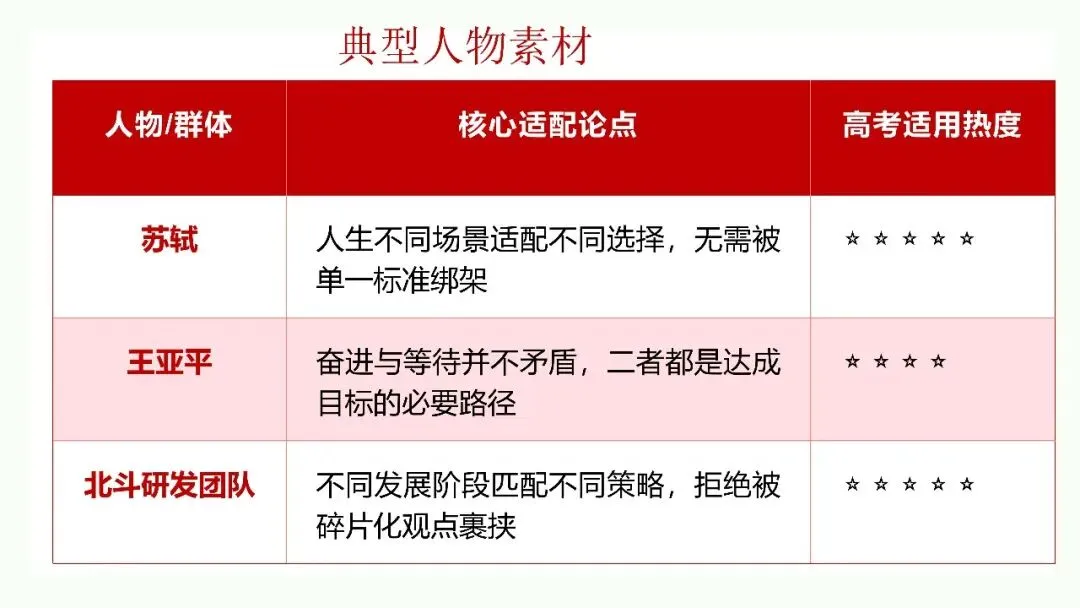 典型人物素材

| 人物/群体 | 核心适配论点 | 高考适用热度 |
|---|---|---|
| 苏轼 | 人生不同场景适配不同选择，无需被单一标准绑架 | ☆☆☆☆☆ |
| 王亚平 | 奋进与等待并不矛盾，二者都是达成目标的必要路径 | ☆☆☆☆ |
| 北斗研发团队 | 不同发展阶段匹配不同策略，拒绝被碎片化观点裹挟 | ☆☆☆☆☆ |